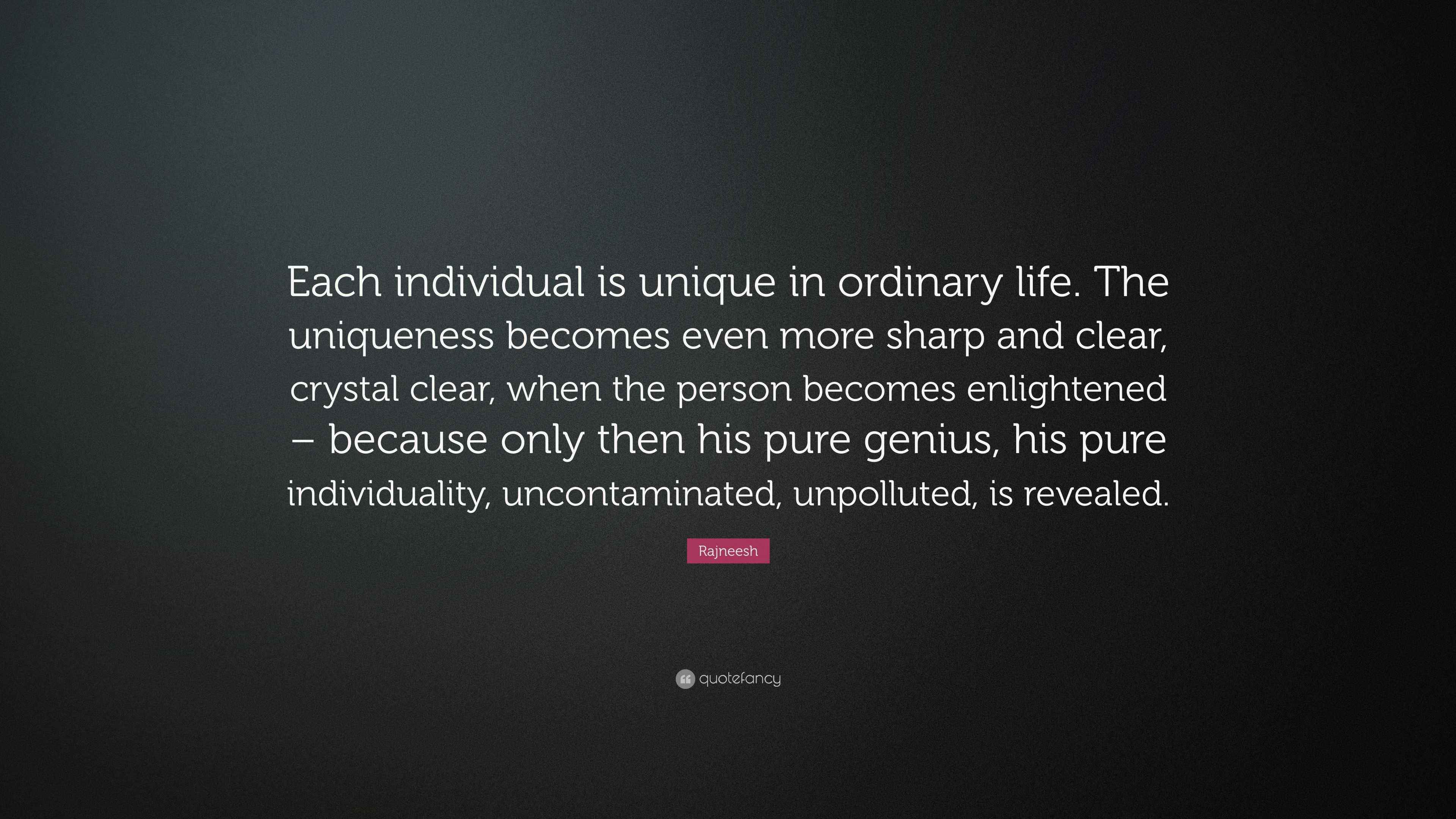 Each individual is unique in ordinary life. The uniqueness becomes even more sharp and clear, crystal clear, when the person becomes enlightened – because only then his pure genius, his pure individuality, uncontaminated, unpolluted, is revealed.

Rajneesh

quotefancy